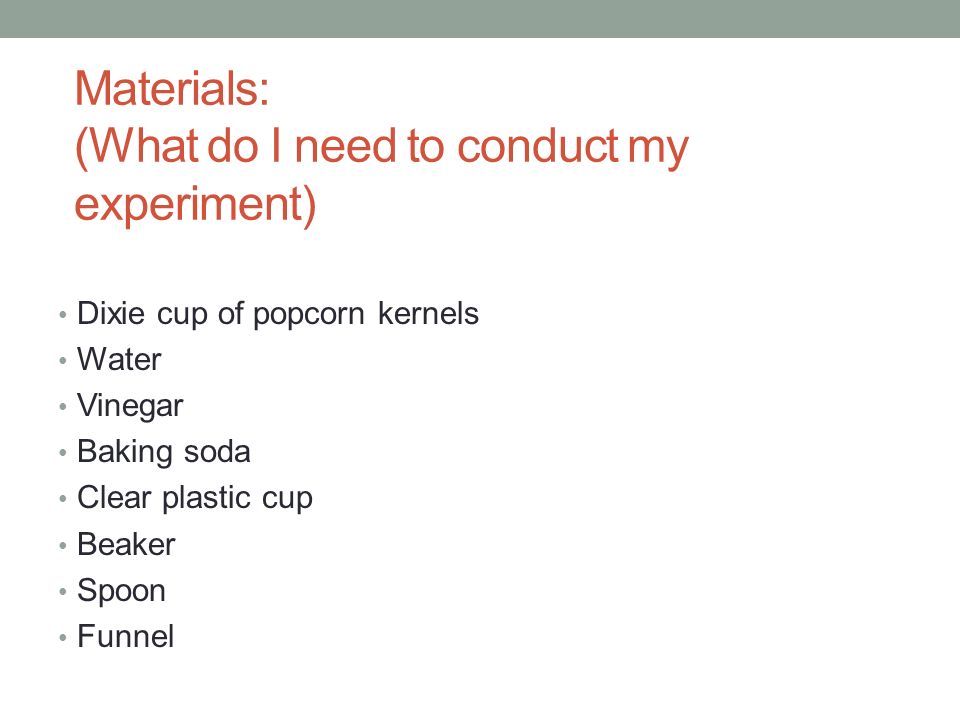 Materials:
(What do I need to conduct my experiment)

• Dixie cup of popcorn kernels
• Water
• Vinegar
• Baking soda
• Clear plastic cup
• Beaker
• Spoon
• Funnel